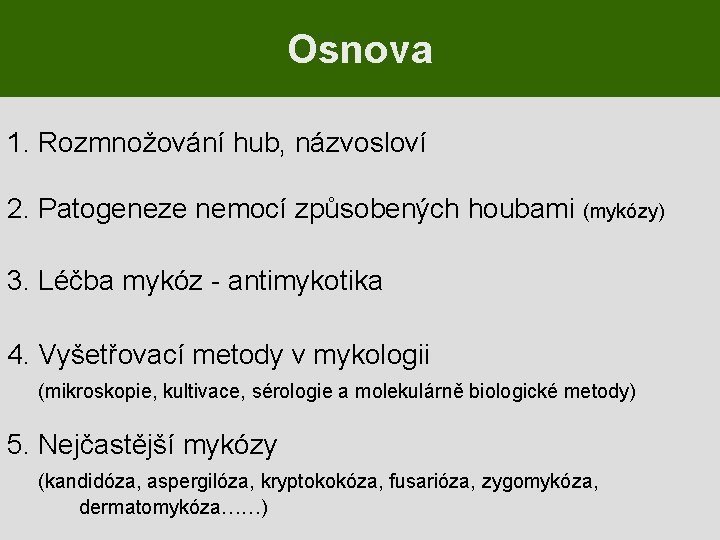 Osnova

1. Rozmnožování hub, názvosloví

2. Patogeneze nemocí způsobených houbami (mykózy)

3. Léčba mykóz - antimykotika

4. Vyšetřovací metody v mykologii
(mikroskopie, kultivace, sérologie a molekulárně biologické metody)

5. Nejčastější mykózy
(kandidóza, aspergilóza, kryptokokóza, fusarióza, zygomykóza, dermatomykóza……)